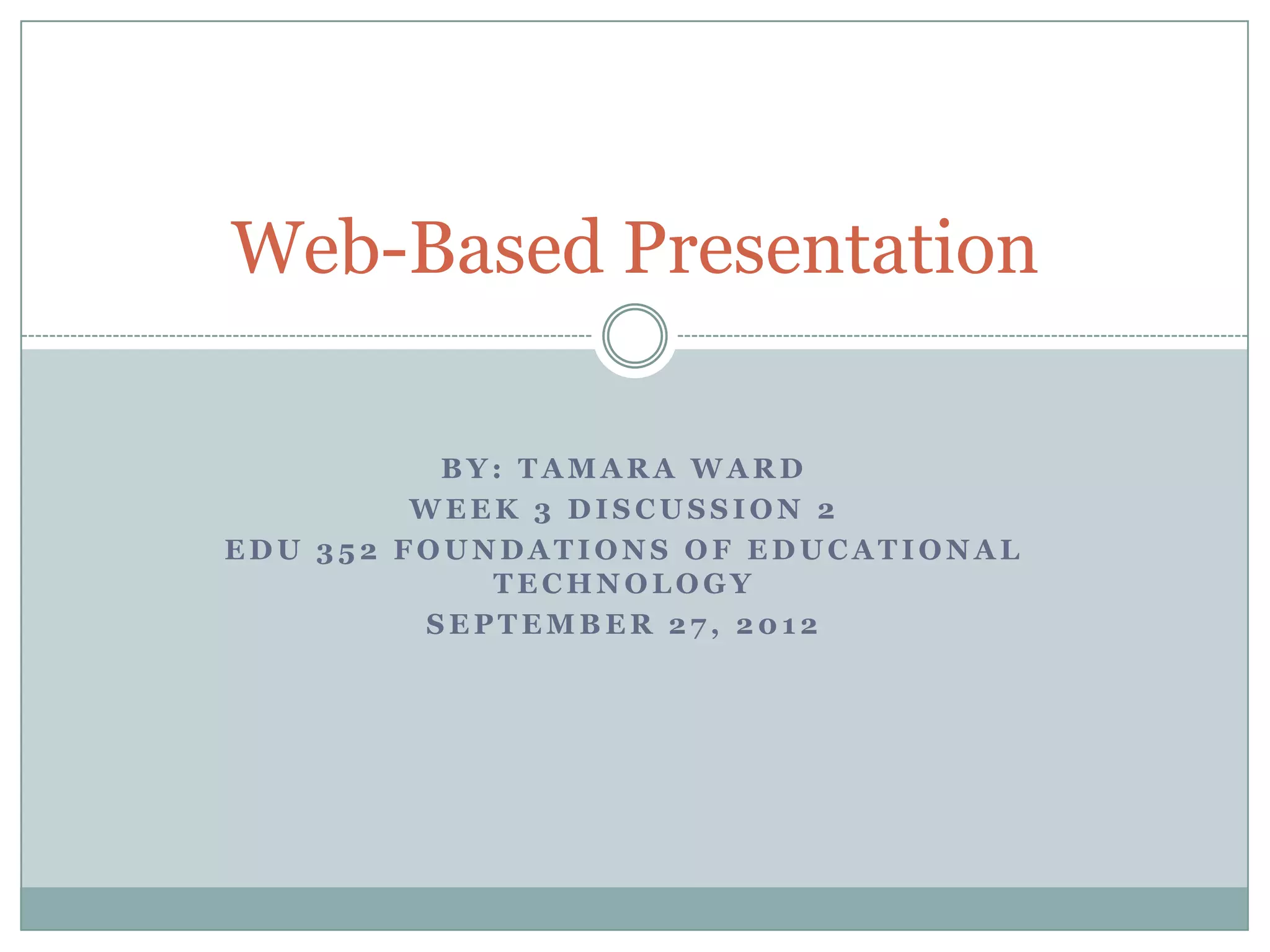 Web-Based Presentation

BY: TAMARA WARD
WEEK 3 DISCUSSION 2
EDU 352 FOUNDATIONS OF EDUCATIONAL TECHNOLOGY
SEPTEMBER 27, 2012